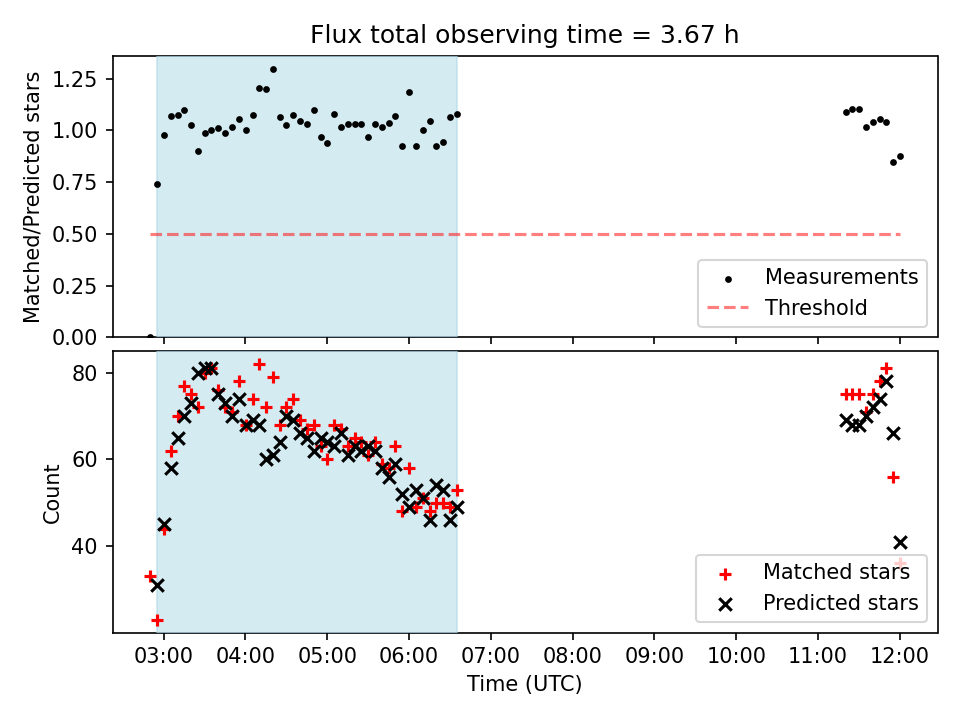 Flux total observing time = 3.67 h

Matched/Predicted stars

1.25
1.00
0.75
0.50
0.25
0.00

Measurements
Threshold

Count

80
60
40

Matched stars
Predicted stars

03:00 04:00 05:00 06:00 07:00 08:00 09:00 10:00 11:00 12:00

Time (UTC)